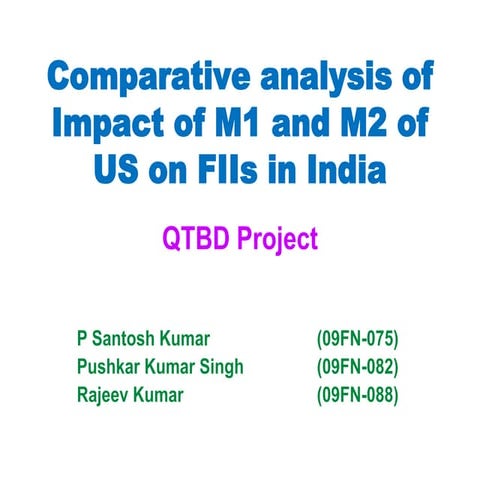 Comparative analysis of Impact of M1 and M2 of US on FIIs in India

QTBD Project

P Santosh Kumar (09FN-075)
Pushkar Kumar Singh (09FN-082)
Rajeev Kumar (09FN-088)